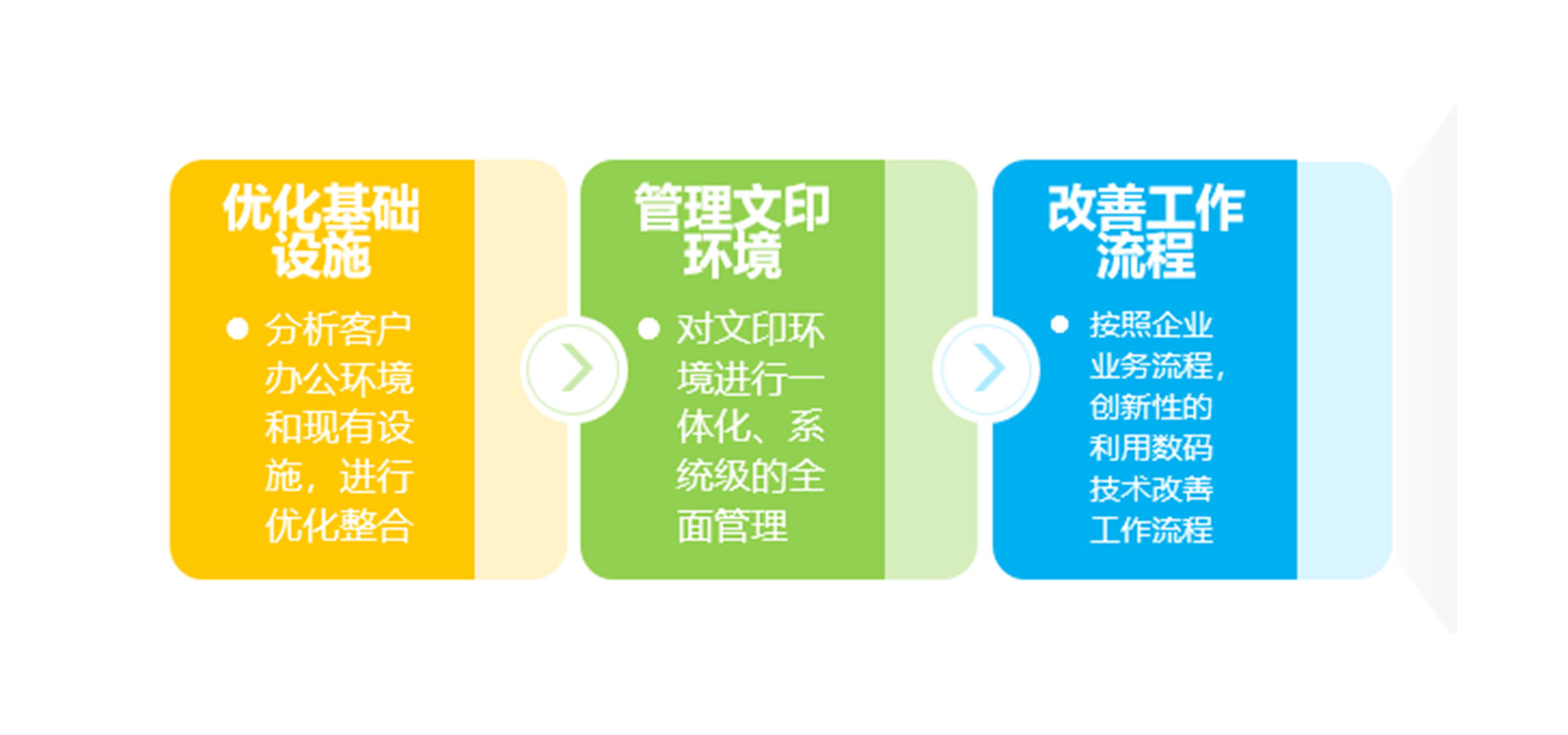 优化基础设施

● 分析客户办公环境和现有设施，进行优化整合

管理文印环境

● 对文印环境进行一体化、系统级的全面管理

改善工作流程

● 按照企业业务流程，创新性的利用数码技术改善工作流程